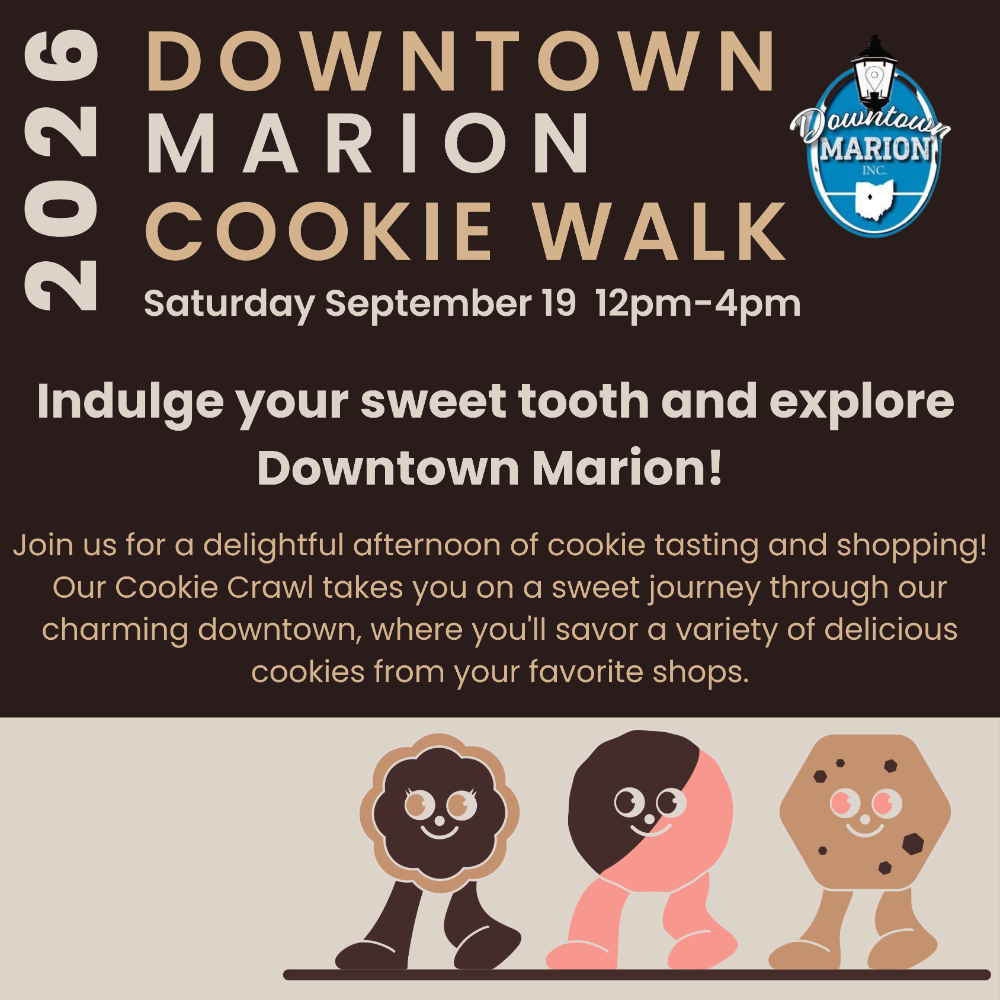 2026

DOWNTOWN MARION COOKIE WALK

Downtown MARION INC.

Saturday September 19 12pm-4pm

Indulge your sweet tooth and explore Downtown Marion!

Join us for a delightful afternoon of cookie tasting and shopping! Our Cookie Crawl takes you on a sweet journey through our charming downtown, where you'll savor a variety of delicious cookies from your favorite shops.